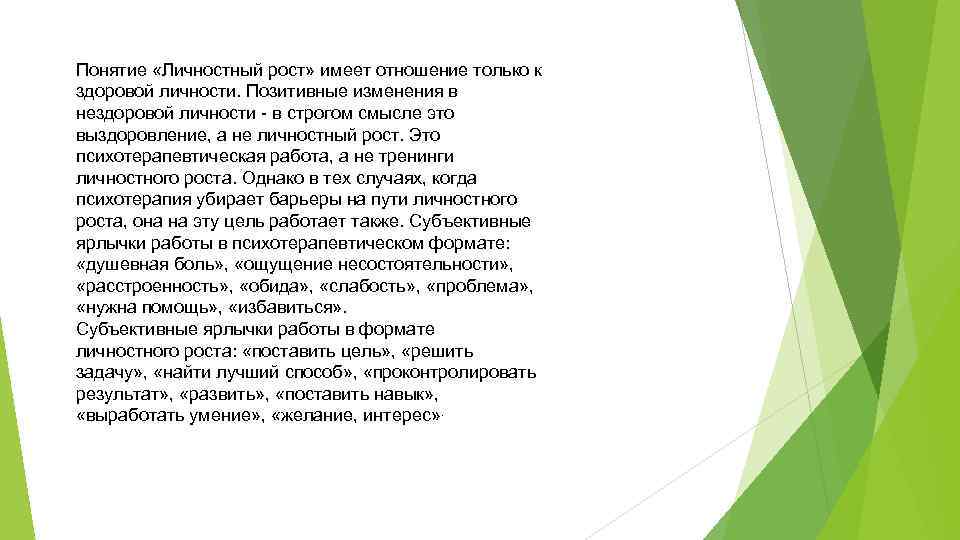 Понятие «Личностный рост» имеет отношение только к здоровой личности. Позитивные изменения в нездоровой личности - в строгом смысле это выздоровление, а не личностный рост. Это психотерапевтическая работа, а не тренинги личностного роста. Однако в тех случаях, когда психотерапия убирает барьеры на пути личностного роста, она на эту цель работает также. Субъективные ярлычки работы в психотерапевтическом формате: «душевная боль», «ощущение несостоятельности», «расстроенность», «обида», «слабость», «проблема», «нужна помощь», «избавиться».
Субъективные ярлычки работы в формате личностного роста: «поставить цель», «решить задачу», «найти лучший способ», «проконтролировать результат», «развить», «поставить навык», «выработать умение», «желание, интерес».